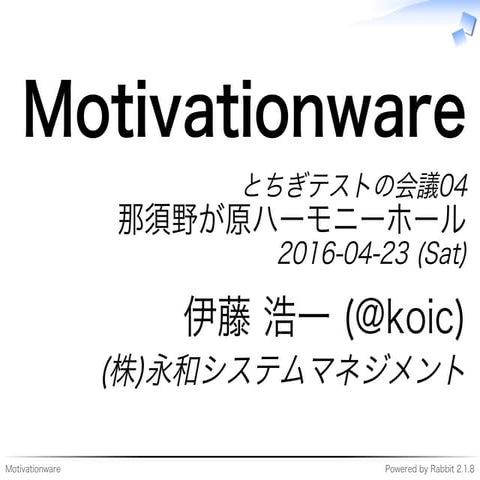 Motivationware

とちぎテストの会議04
那須野が原ハーモニーホール
2016-04-23 (Sat)

伊藤 浩一 (@koic)

(株)永和システムマネジメント

Motivationware

Powered by Rabbit 2.1.8